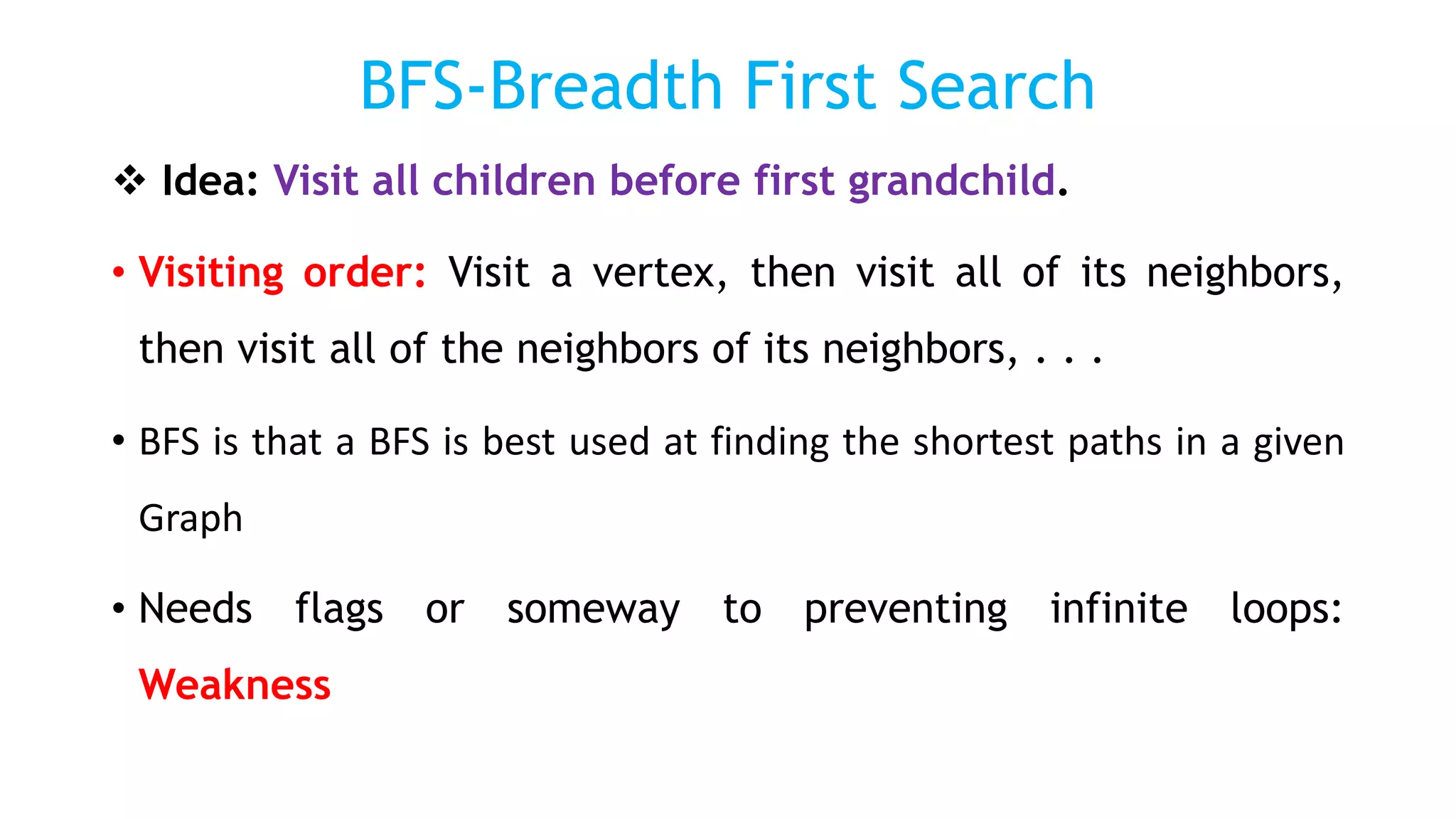 BFS-Breadth First Search

❖ Idea: Visit all children before first grandchild.

• Visiting order: Visit a vertex, then visit all of its neighbors, then visit all of the neighbors of its neighbors, . . .

• BFS is that a BFS is best used at finding the shortest paths in a given Graph

• Needs flags or someway to preventing infinite loops: Weakness